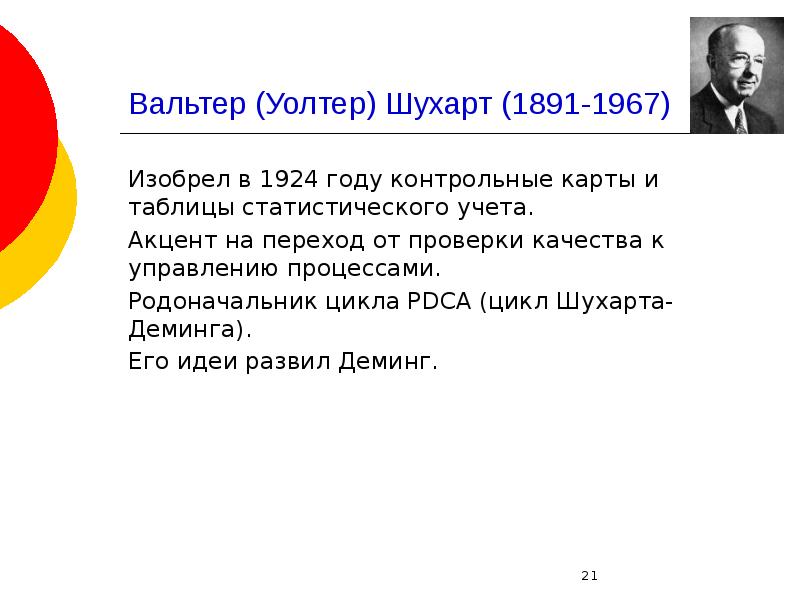 Вальтер (Уолтер) Шухарт (1891-1967)

Изобрел в 1924 году контрольные карты и таблицы статистического учета.

Акцент на переход от проверки качества к управлению процессами.

Родоначальник цикла PDCA (цикл Шухарта-Деминга).

Его идеи развил Деминг.

21